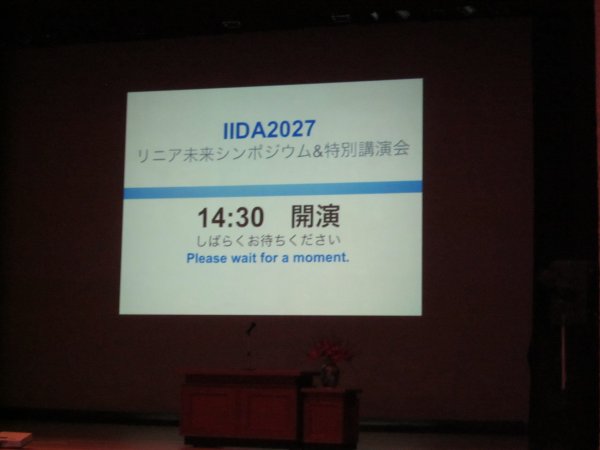 IIDA2027
リニア未来シンポジウム&特別講演会

14:30　開演
しばらくお待ちください
Please wait for a moment.